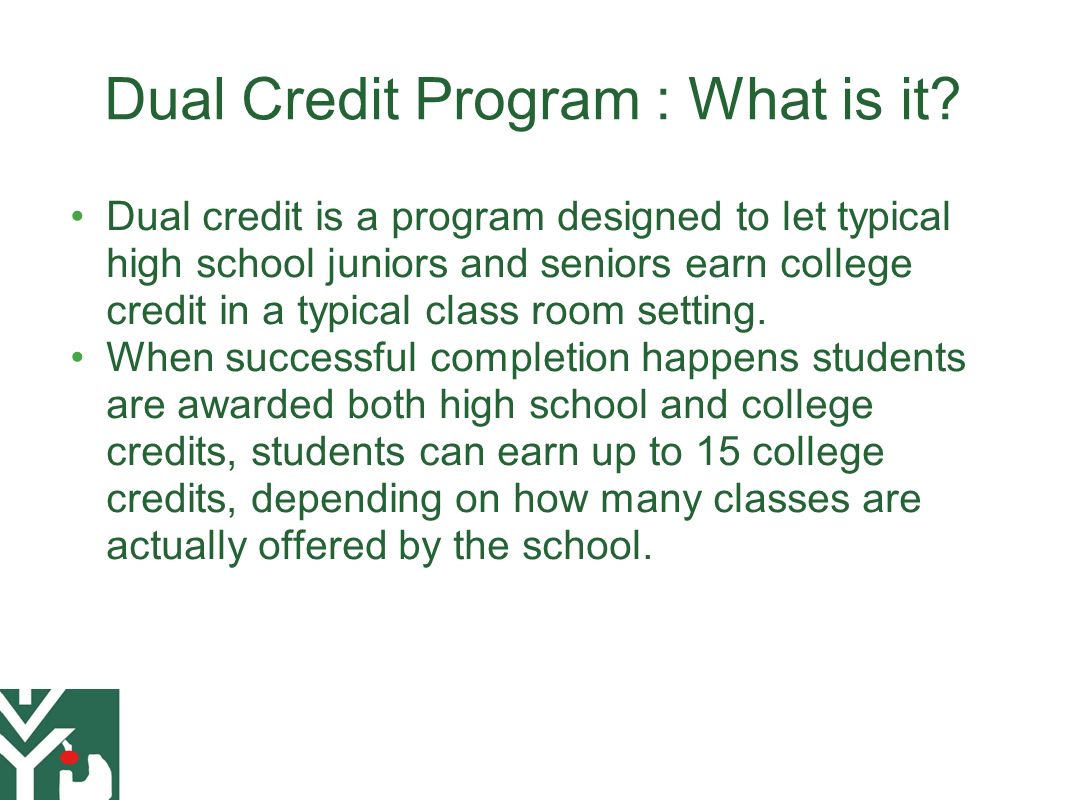 Dual Credit Program : What is it?

• Dual credit is a program designed to let typical high school juniors and seniors earn college credit in a typical class room setting.
• When successful completion happens students are awarded both high school and college credits, students can earn up to 15 college credits, depending on how many classes are actually offered by the school.